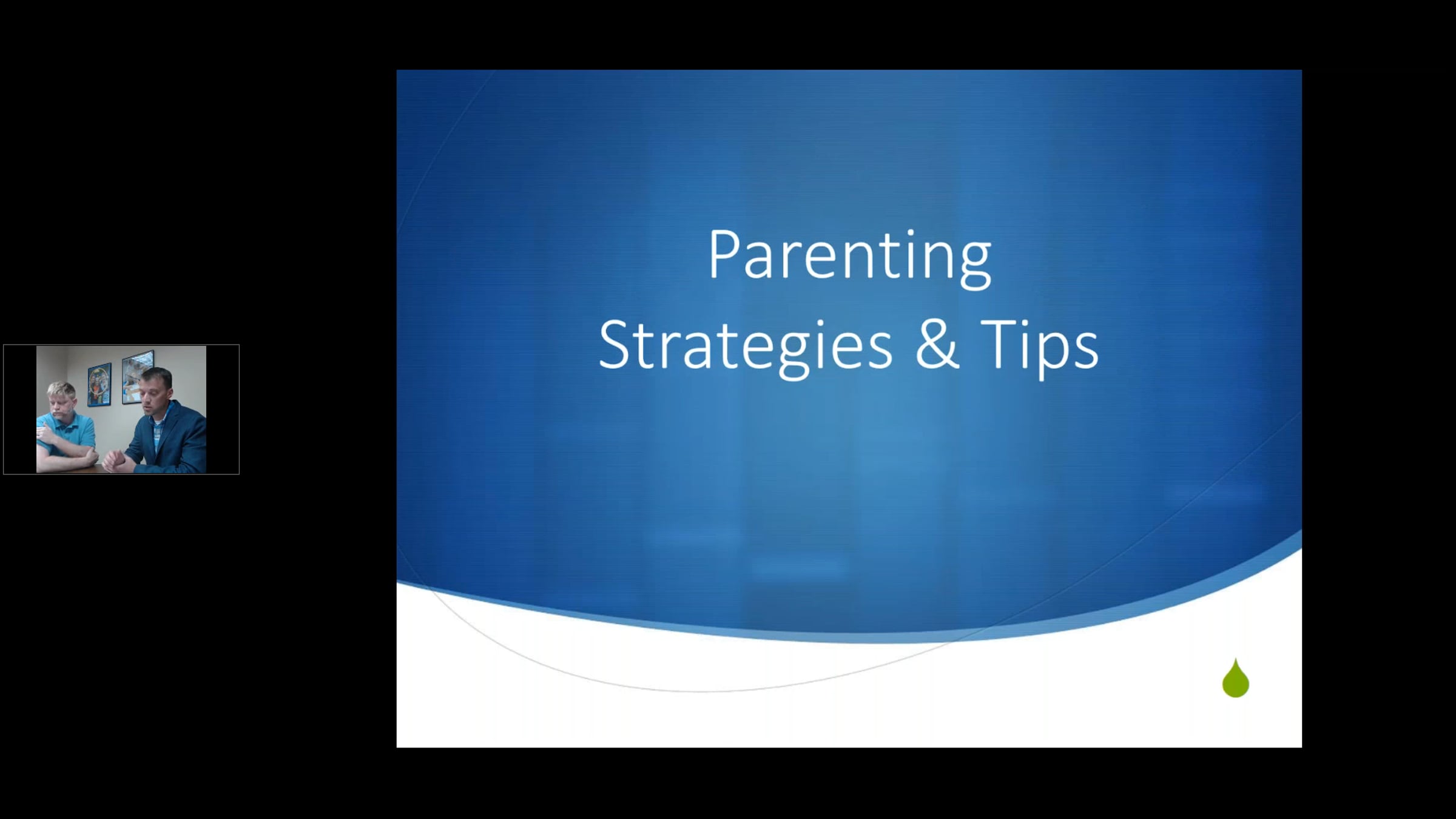 Parenting
Strategies & Tips